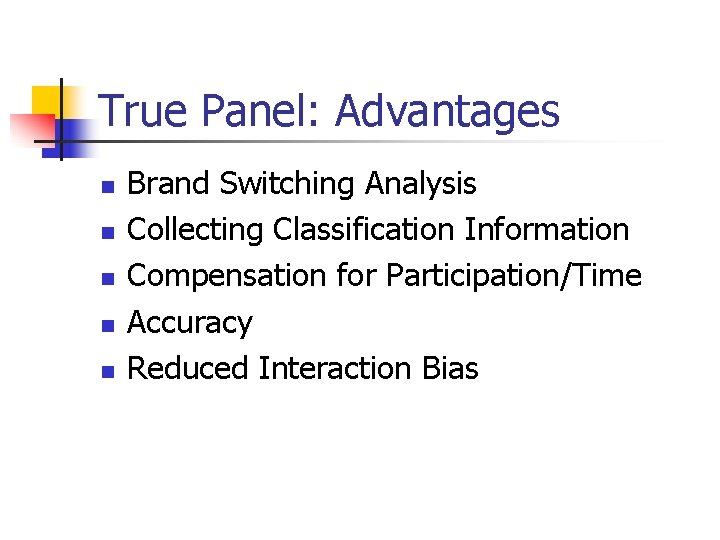 True Panel: Advantages

- Brand Switching Analysis
- Collecting Classification Information
- Compensation for Participation/Time
- Accuracy
- Reduced Interaction Bias